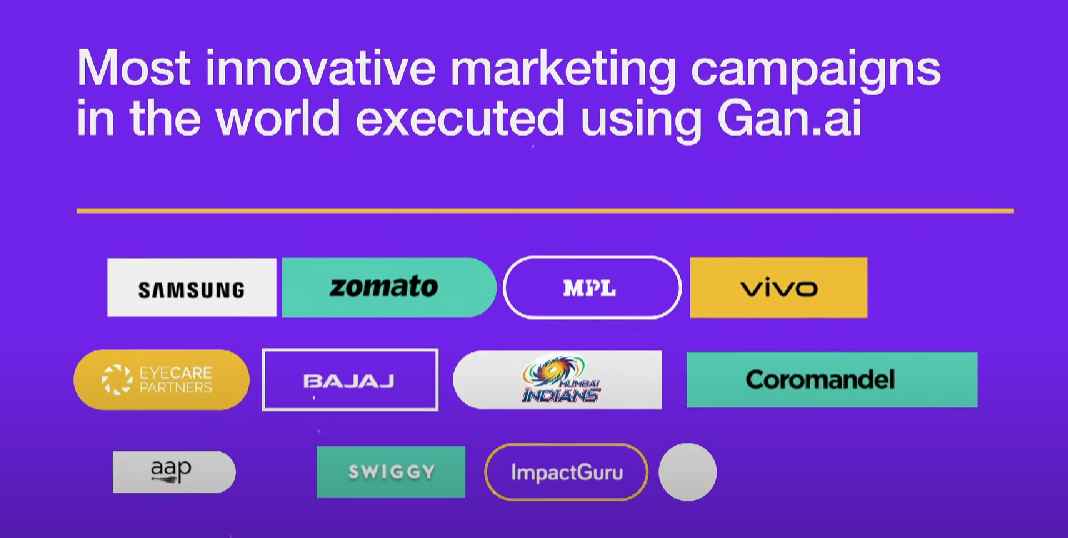 Most innovative marketing campaigns in the world executed using Gan.ai

SAMSUNG
zomato
MPL
vivo
EYECARE PARTNERS
BAJAJ
MUMBAI INDIANS
Coromandel
aap
SWIGGY
ImpactGuru